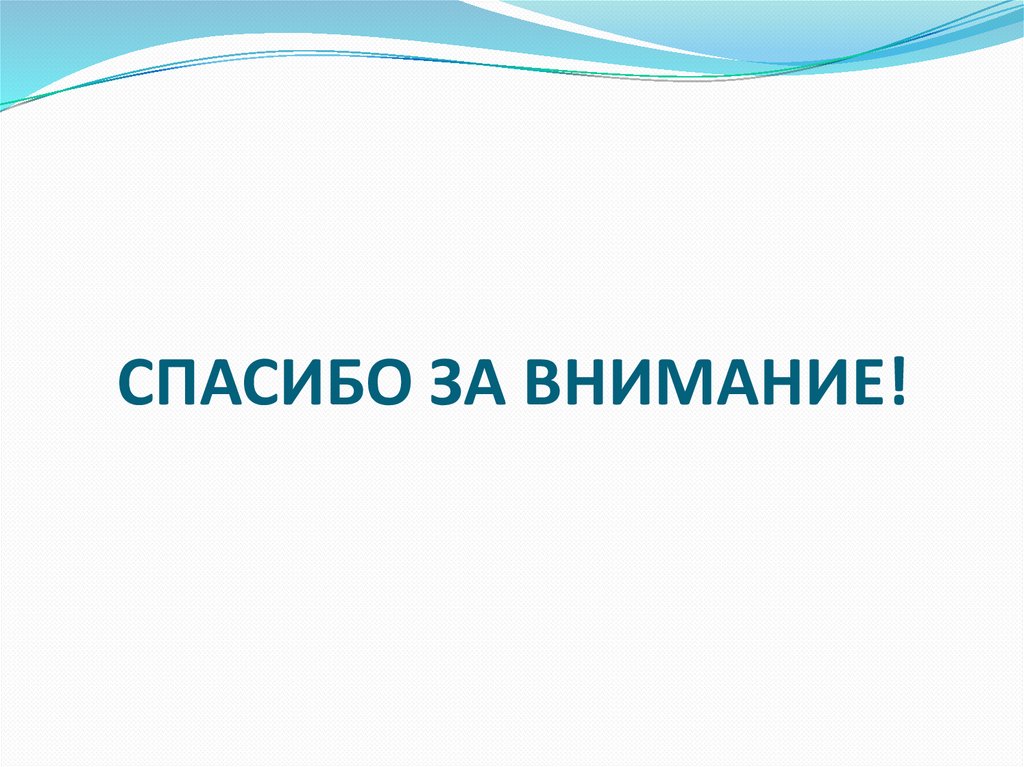 СПАСИБО ЗА ВНИМАНИЕ!